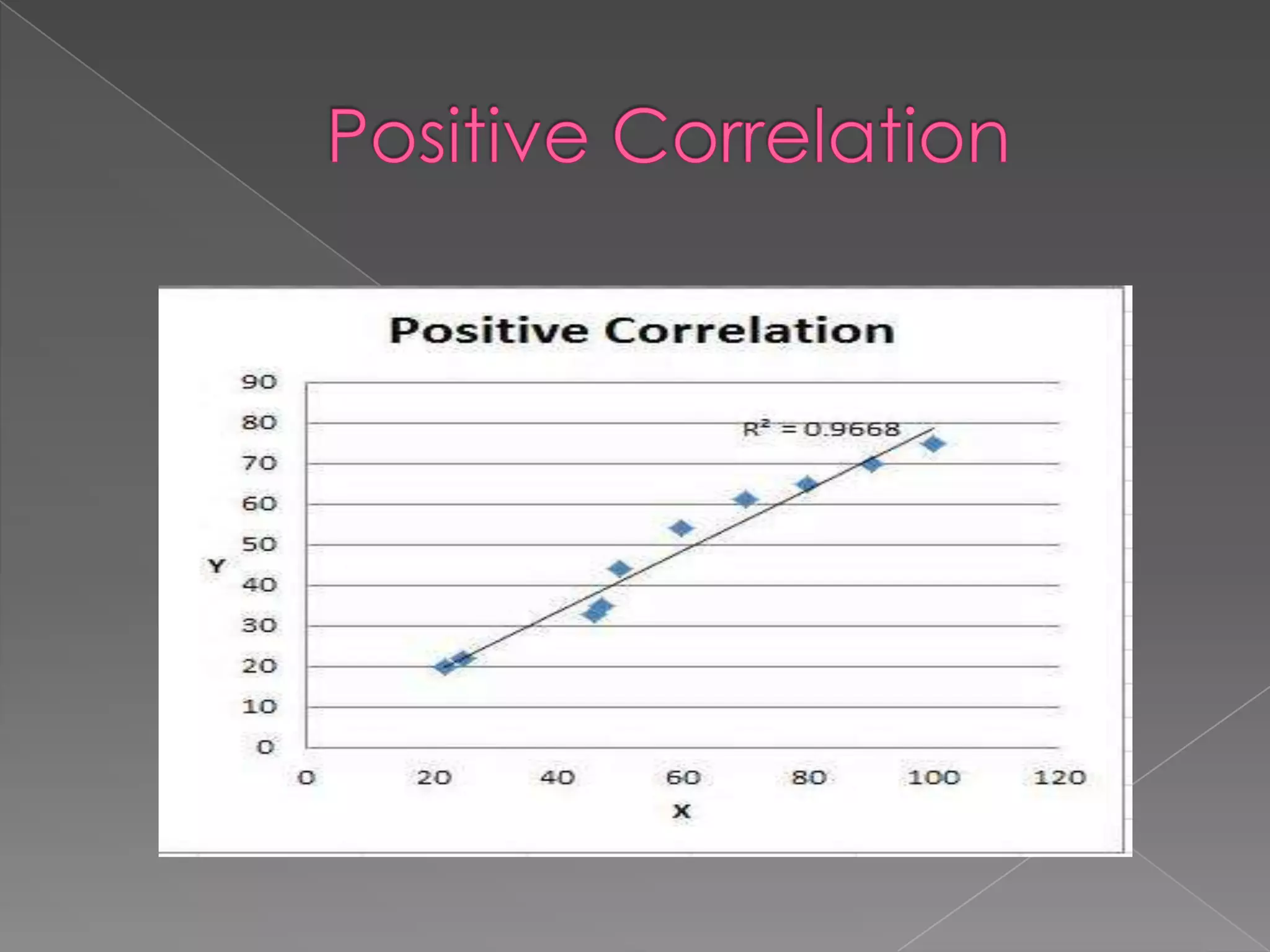 Positive Correlation

Positive Correlation

90
80
70
60
50
40
30
20
10
0

Y

$R^2 = 0.9668$

0 20 40 60 80 100 120

X